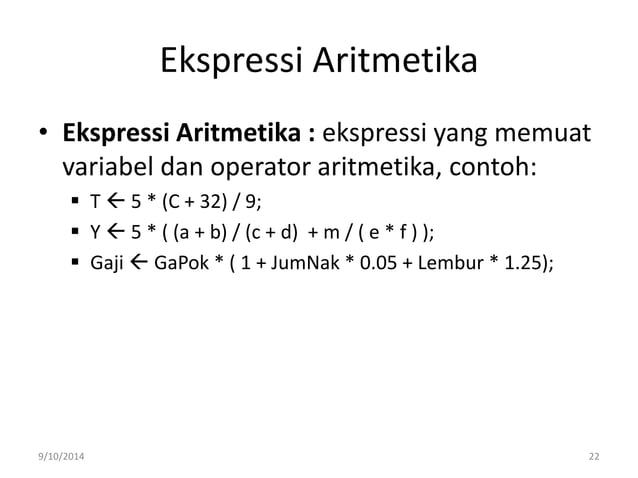 Ekspressi Aritmetika

• **Ekspressi Aritmetika :** ekspressi yang memuat variabel dan operator aritmetika, contoh:
 ▪ T ← 5 * (C + 32) / 9;
 ▪ Y ← 5 * ( (a + b) / (c + d) + m / ( e * f ) );
 ▪ Gaji ← GaPok * ( 1 + JumNak * 0.05 + Lembur * 1.25);

9/10/2014

22